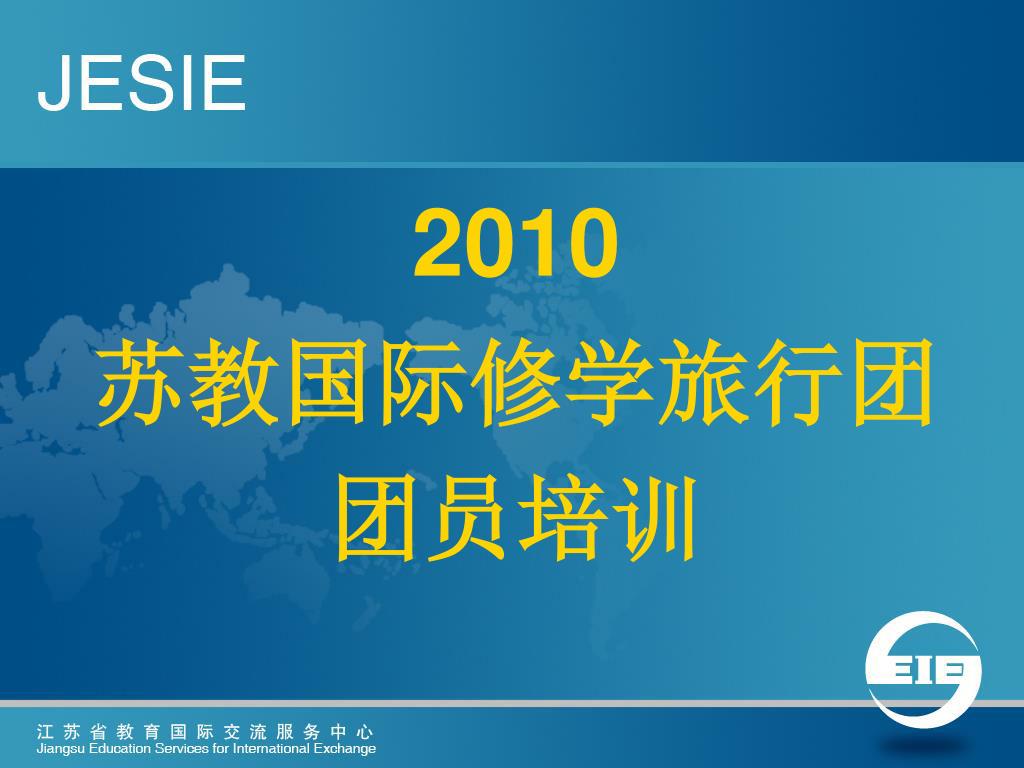 JESIE

2010
苏教国际修学旅行团
团员培训

EIE

江苏省教育国际交流服务中心
Jiangsu Education Services for International Exchange